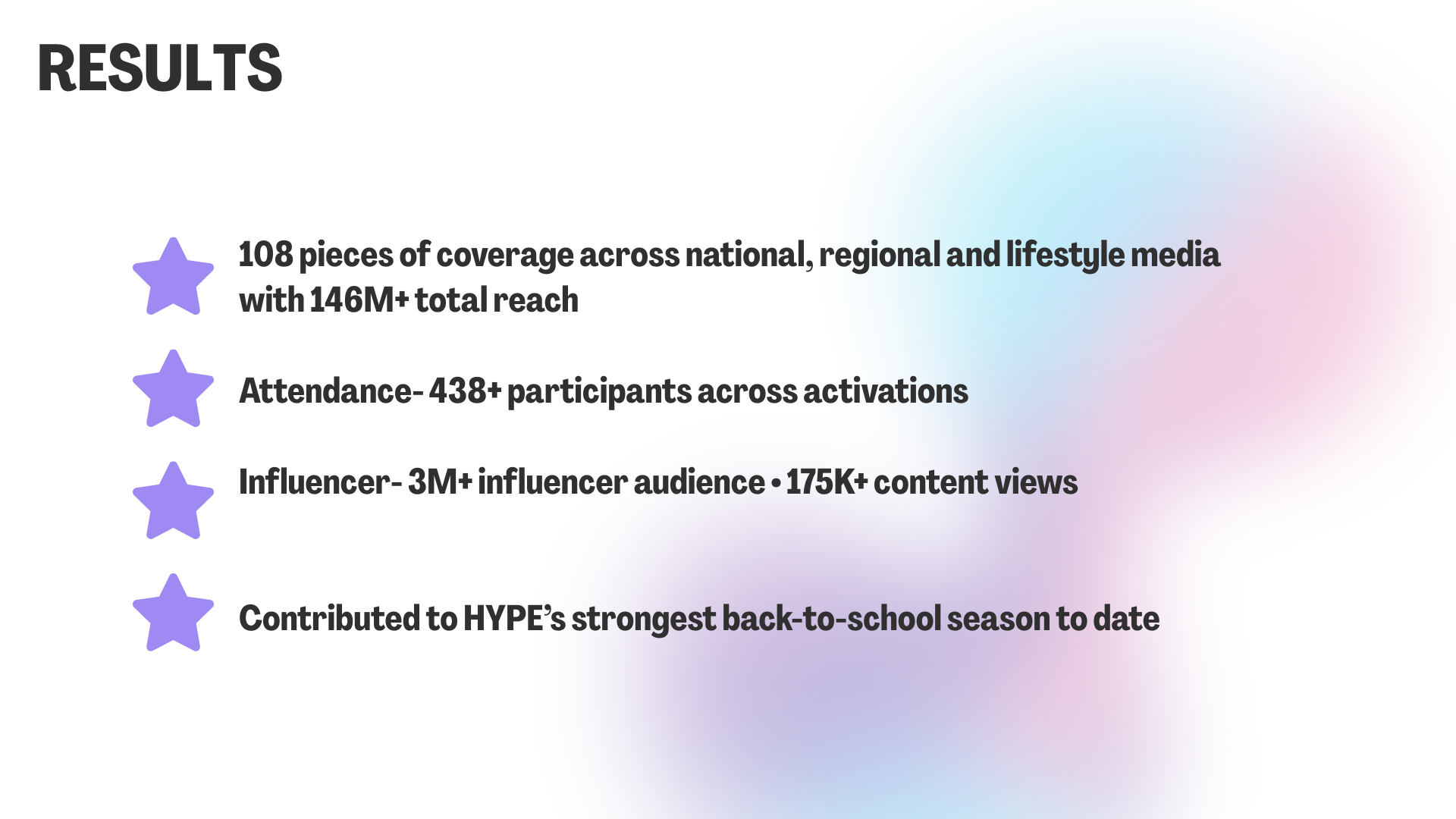 RESULTS

108 pieces of coverage across national, regional and lifestyle media with 146M+ total reach

Attendance- 438+ participants across activations

Influencer- 3M+ influencer audience • 175K+ content views

Contributed to HYPE's strongest back-to-school season to date